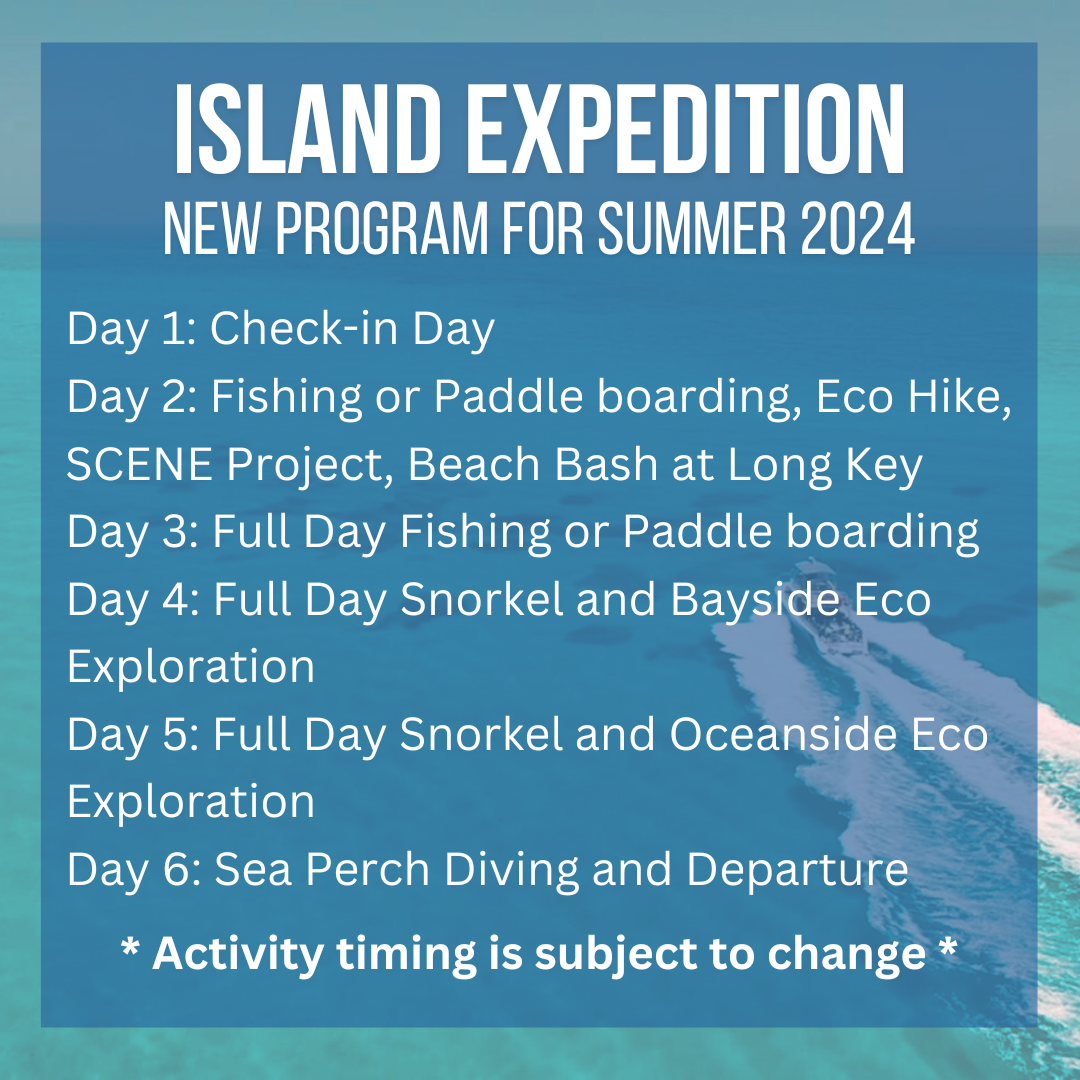 ISLAND EXPEDITION
NEW PROGRAM FOR SUMMER 2024

Day 1: Check-in Day
Day 2: Fishing or Paddle boarding, Eco Hike, SCENE Project, Beach Bash at Long Key
Day 3: Full Day Fishing or Paddle boarding
Day 4: Full Day Snorkel and Bayside Eco Exploration
Day 5: Full Day Snorkel and Oceanside Eco Exploration
Day 6: Sea Perch Diving and Departure

* Activity timing is subject to change *